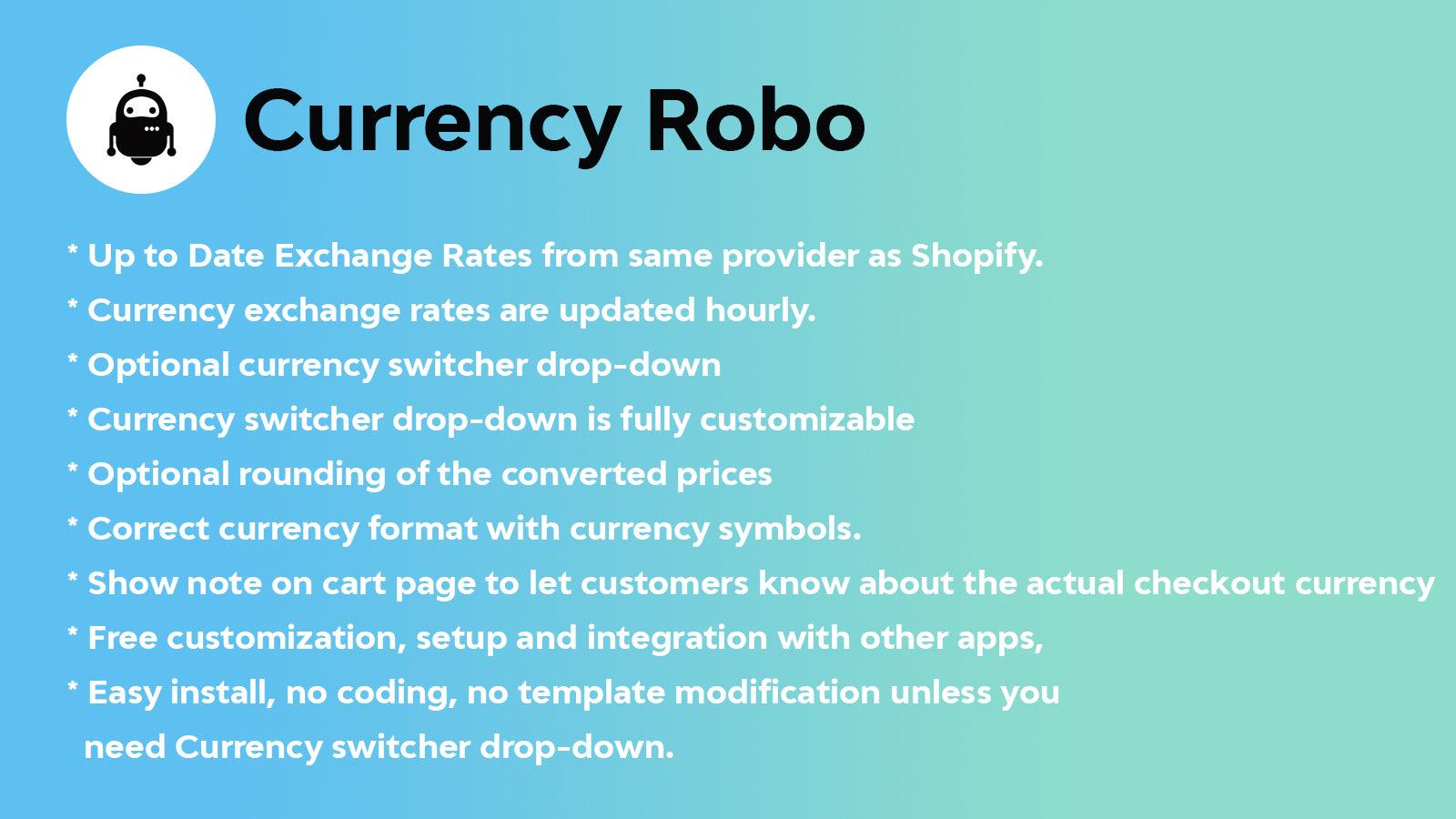 Currency Robo

* Up to Date Exchange Rates from same provider as Shopify.
* Currency exchange rates are updated hourly.
* Optional currency switcher drop-down
* Currency switcher drop-down is fully customizable
* Optional rounding of the converted prices
* Correct currency format with currency symbols.
* Show note on cart page to let customers know about the actual checkout currency
* Free customization, setup and integration with other apps,
* Easy install, no coding, no template modification unless you need Currency switcher drop-down.